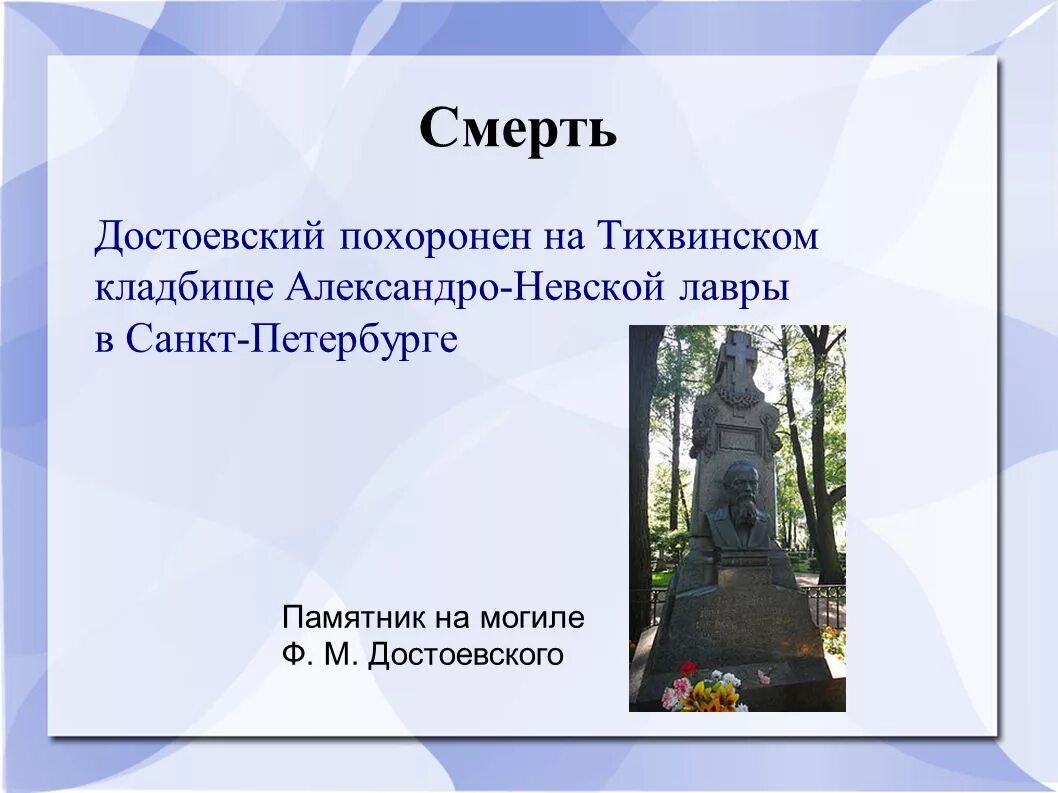 Смерть

Достоевский похоронен на Тихвинском кладбище Александро-Невской лавры в Санкт-Петербурге

Памятник на могиле Ф. М. Достоевского